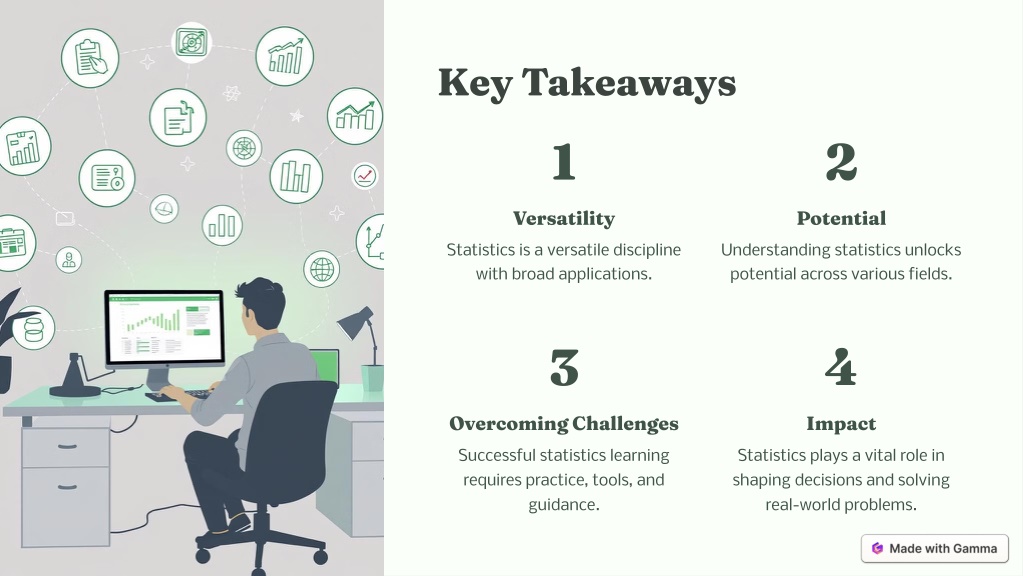 Key Takeaways

1

Versatility

Statistics is a versatile discipline with broad applications.

2

Potential

Understanding statistics unlocks potential across various fields.

3

Overcoming Challenges

Successful statistics learning requires practice, tools, and guidance.

4

Impact

Statistics plays a vital role in shaping decisions and solving real-world problems.

Made with Gamma